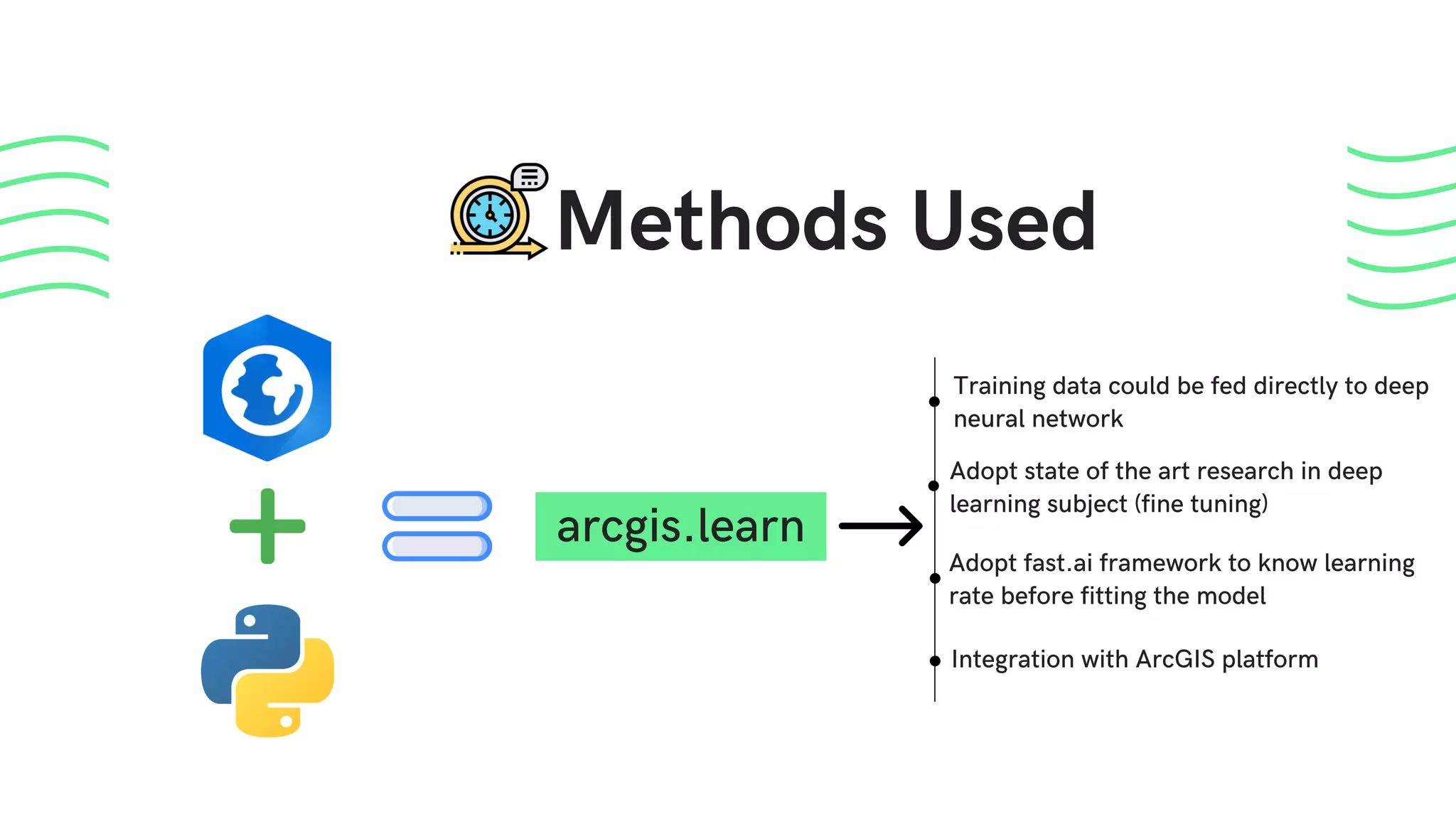 Methods Used

arcgis.learn

Training data could be fed directly to deep neural network

Adopt state of the art research in deep learning subject (fine tuning)

Adopt fast.ai framework to know learning rate before fitting the model

Integration with ArcGIS platform